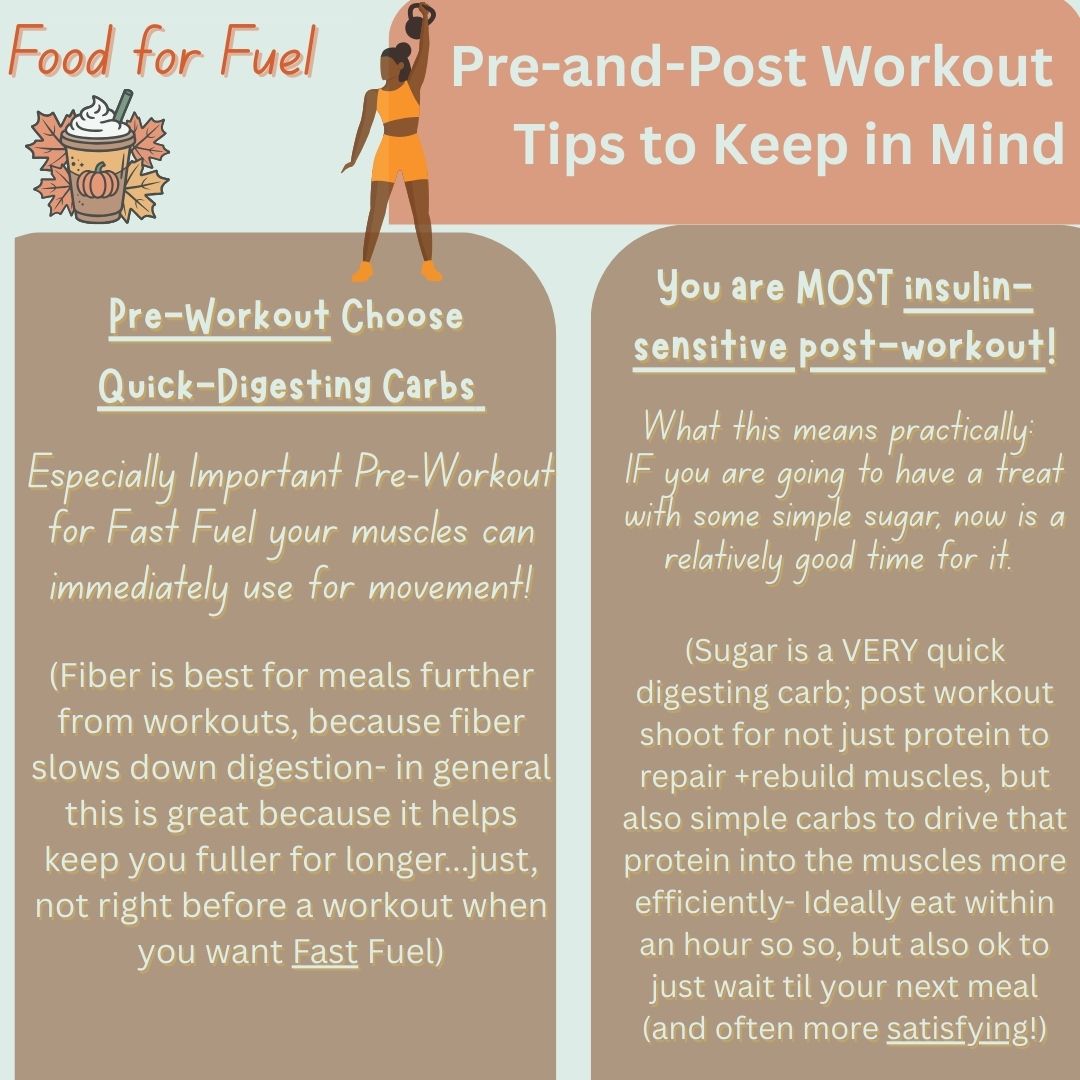 Food for Fuel

Pre-and-Post Workout Tips to Keep in Mind

Pre-Workout Choose Quick-Digesting Carbs

Especially Important Pre-Workout for Fast Fuel your muscles can immediately use for movement!

(Fiber is best for meals further from workouts, because fiber slows down digestion- in general this is great because it helps keep you fuller for longer...just, not right before a workout when you want Fast Fuel)

You are MOST insulin-sensitive post-workout!

What this means practically: IF you are going to have a treat with some simple sugar, now is a relatively good time for it.

(Sugar is a VERY quick digesting carb; post workout shoot for not just protein to repair +rebuild muscles, but also simple carbs to drive that protein into the muscles more efficiently- Ideally eat within an hour so so, but also ok to just wait til your next meal (and often more satisfying!)